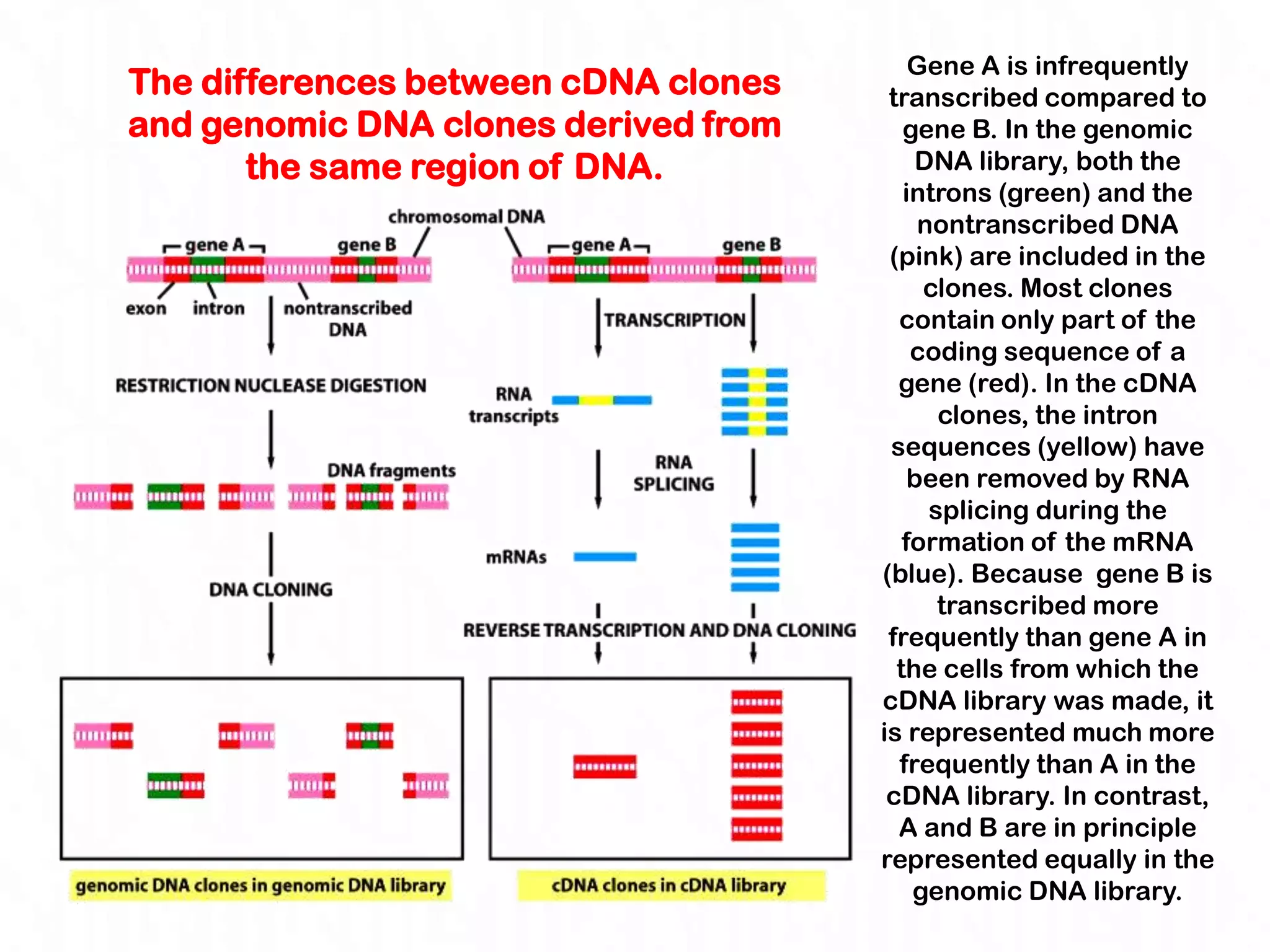 The differences between cDNA clones and genomic DNA clones derived from the same region of DNA.

chromosomal DNA

gene A

gene B

gene A

gene B

exon

intron

nontranscribed DNA

TRANSCRIPTION

RESTRICTION NUCLEASE DIGESTION

RNA transcripts

DNA fragments

RNA SPLICING

mRNAs

DNA CLONING

REVERSE TRANSCRIPTION AND DNA CLONING

genomic DNA clones in genomic DNA library

cDNA clones in cDNA library

Gene A is infrequently transcribed compared to gene B. In the genomic DNA library, both the introns (green) and the nontranscribed DNA (pink) are included in the clones. Most clones contain only part of the coding sequence of a gene (red). In the cDNA clones, the intron sequences (yellow) have been removed by RNA splicing during the formation of the mRNA (blue). Because gene B is transcribed more frequently than gene A in the cells from which the cDNA library was made, it is represented much more frequently than A in the cDNA library. In contrast, A and B are in principle represented equally in the genomic DNA library.